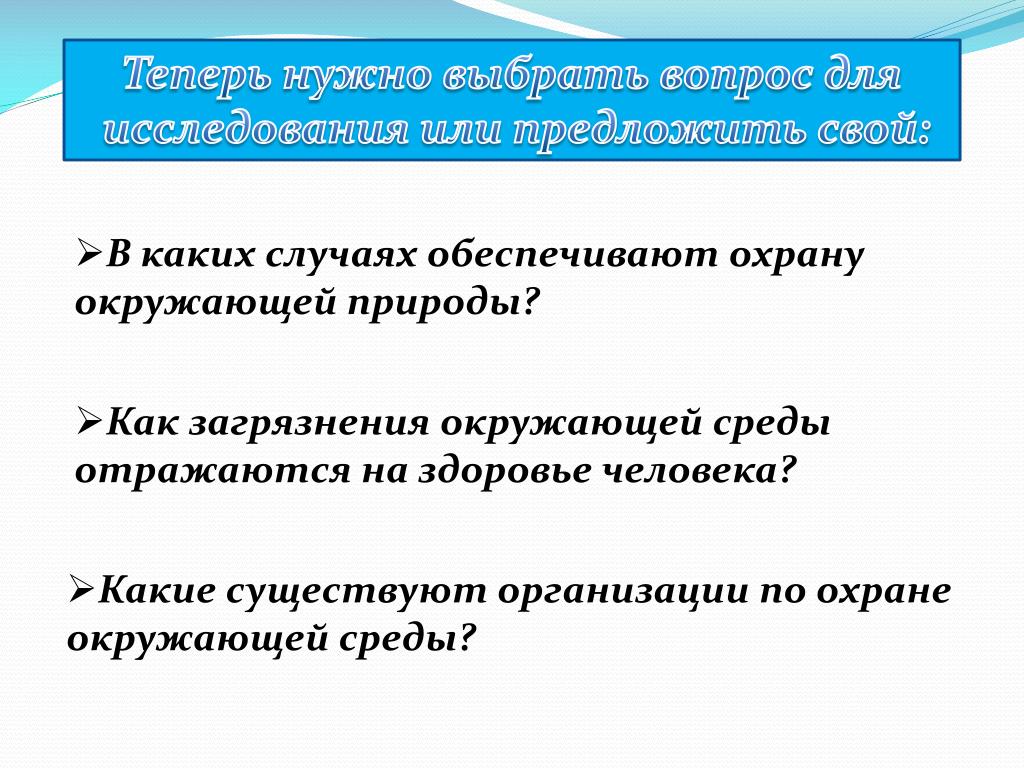 Теперь нужно выбрать вопрос для исследования или предложить свой:

➢В каких случаях обеспечивают охрану окружающей природы?

➢Как загрязнения окружающей среды отражаются на здоровье человека?

➢Какие существуют организации по охране окружающей среды?